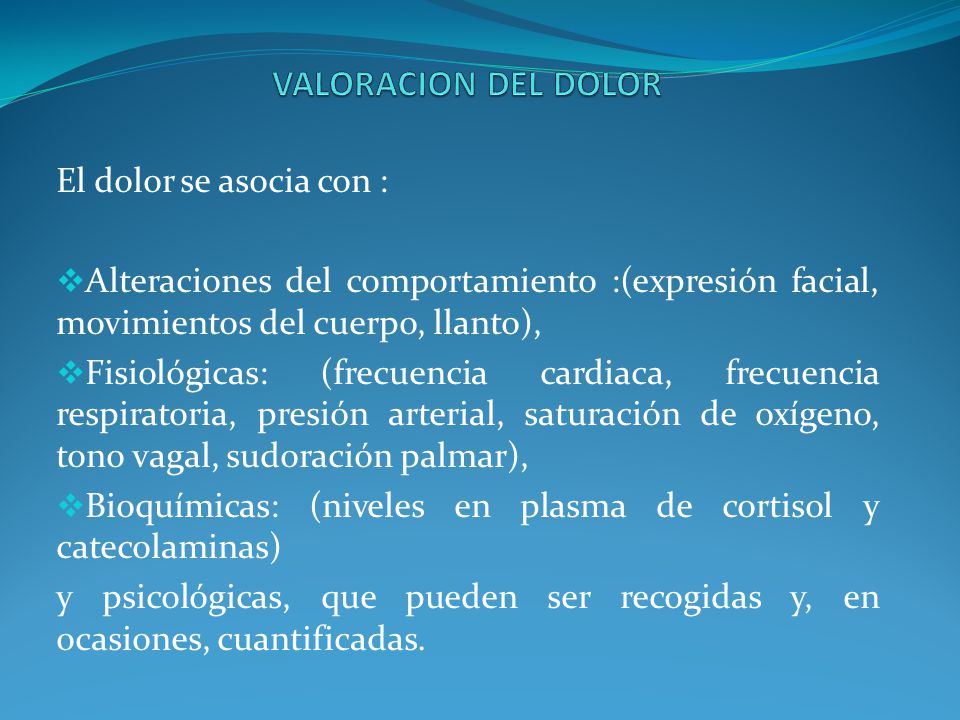 VALORACION DEL DOLOR

El dolor se asocia con :

❖Alteraciones del comportamiento :(expresión facial, movimientos del cuerpo, llanto),

❖Fisiológicas: (frecuencia cardiaca, frecuencia respiratoria, presión arterial, saturación de oxígeno, tono vagal, sudoración palmar),

❖Bioquímicas: (niveles en plasma de cortisol y catecolaminas)

y psicológicas, que pueden ser recogidas y, en ocasiones, cuantificadas.